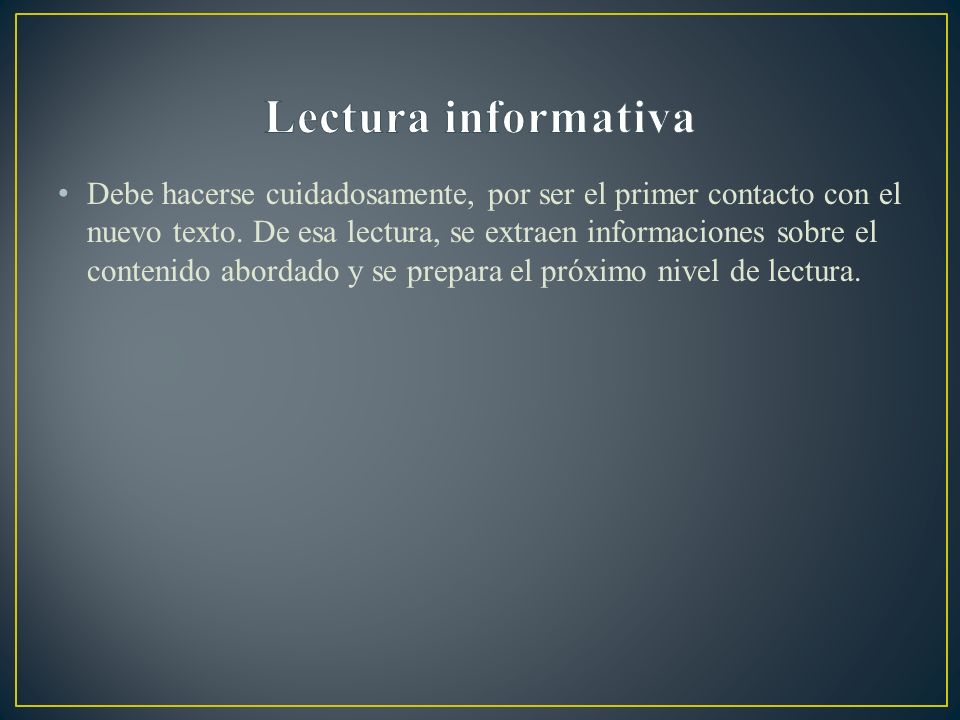 Lectura informativa

• Debe hacerse cuidadosamente, por ser el primer contacto con el nuevo texto. De esa lectura, se extraen informaciones sobre el contenido abordado y se prepara el próximo nivel de lectura.